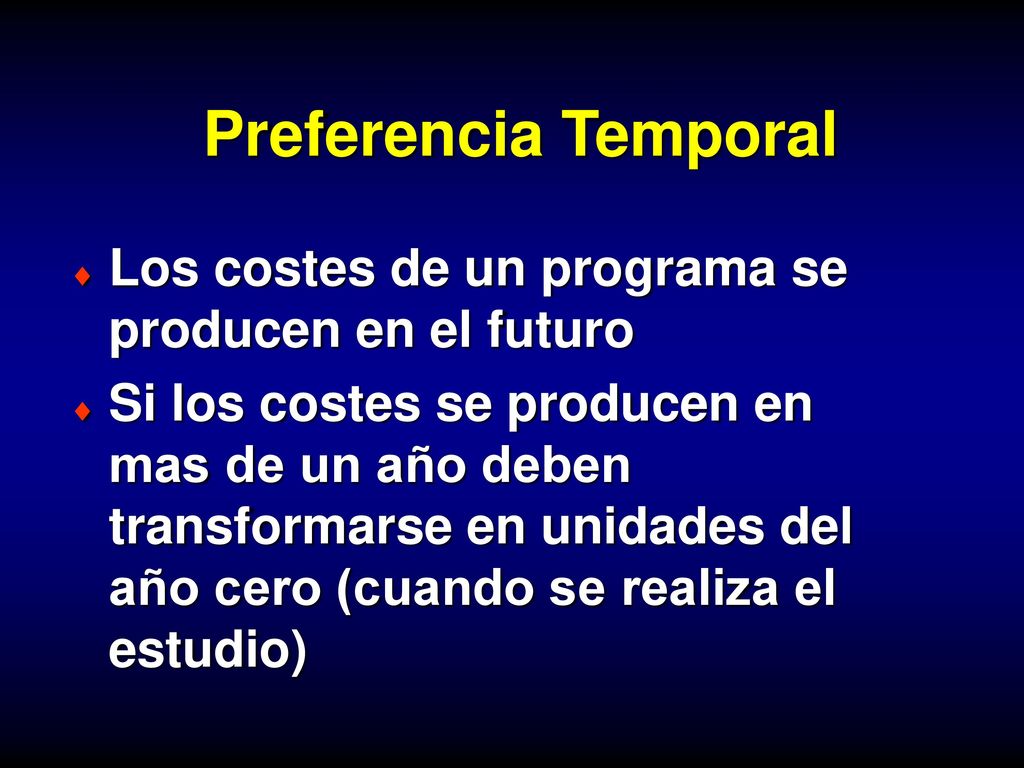 Preferencia Temporal

Los costes de un programa se producen en el futuro

Si los costes se producen en mas de un año deben transformarse en unidades del año cero (cuando se realiza el estudio)